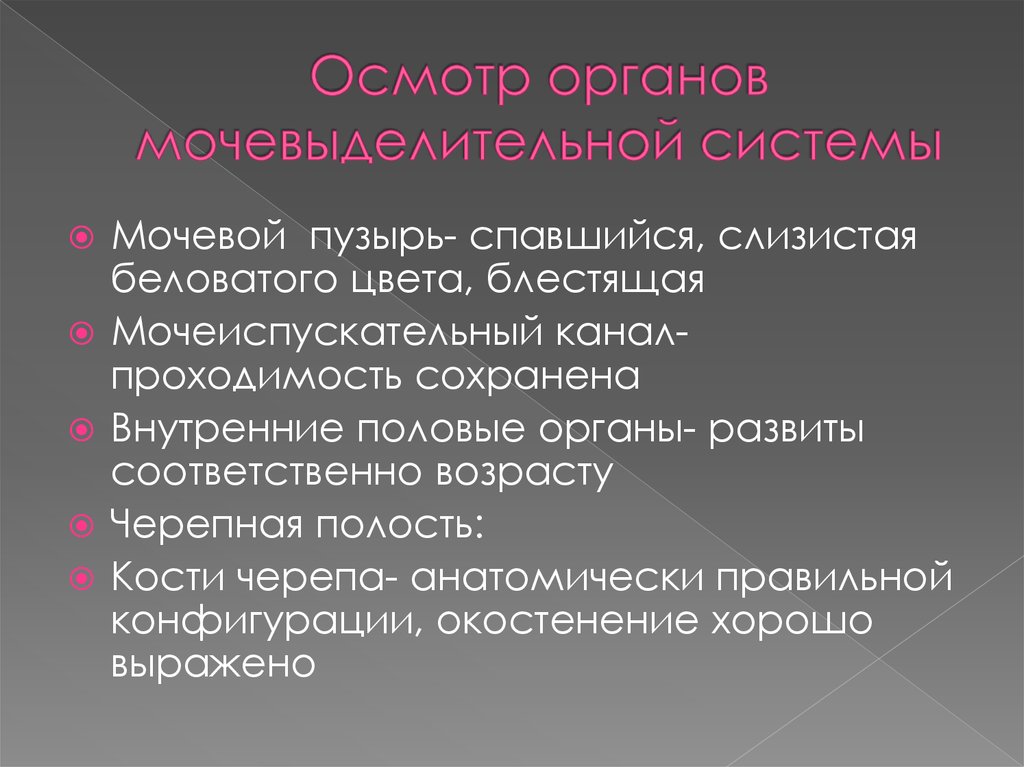 Осмотр органов мочевыделительной системы

Мочевой пузырь- спавшийся, слизистая беловатого цвета, блестящая

Мочеиспускательный канал- проходимость сохранена

Внутренние половые органы- развиты соответственно возрасту

Черепная полость:

Кости черепа- анатомически правильной конфигурации, окостенение хорошо выражено